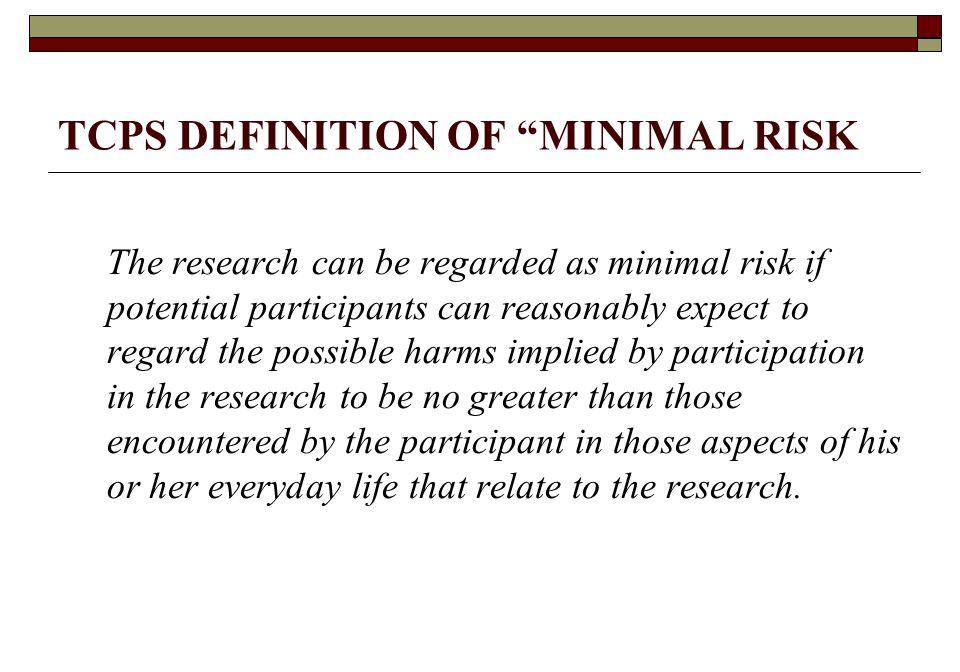 TCPS DEFINITION OF “MINIMAL RISK

The research can be regarded as minimal risk if potential participants can reasonably expect to regard the possible harms implied by participation in the research to be no greater than those encountered by the participant in those aspects of his or her everyday life that relate to the research.